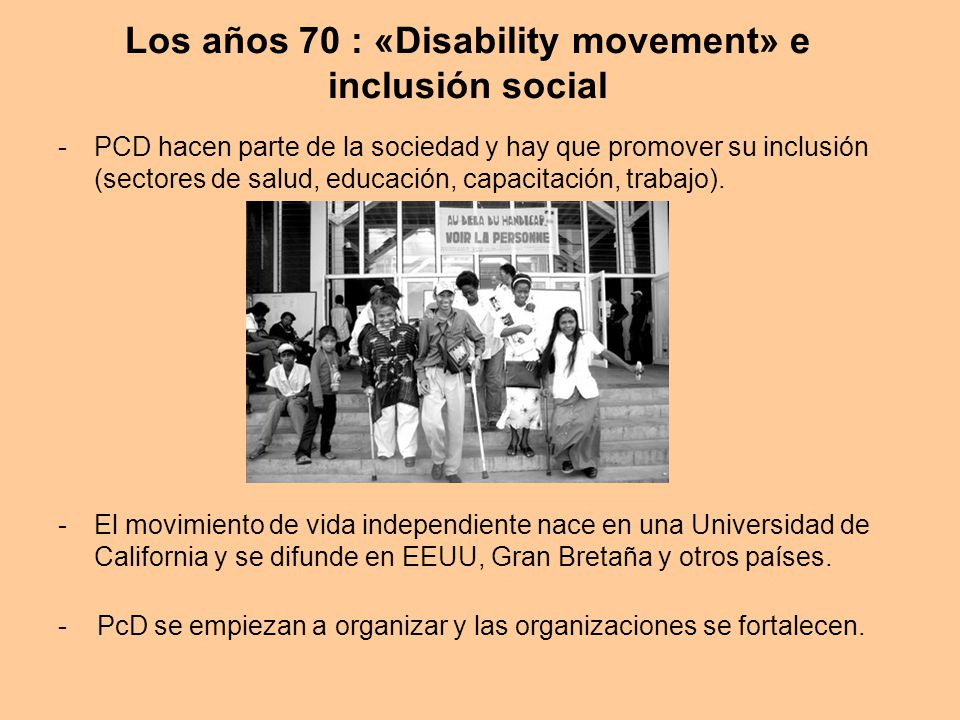 Los años 70 : «Disability movement» e inclusión social

- PCD hacen parte de la sociedad y hay que promover su inclusión (sectores de salud, educación, capacitación, trabajo).

AU DELA DU HANDICAP, VOIR LA PERSONNE

- El movimiento de vida independiente nace en una Universidad de California y se difunde en EEUU, Gran Bretaña y otros países.

- PcD se empiezan a organizar y las organizaciones se fortalecen.